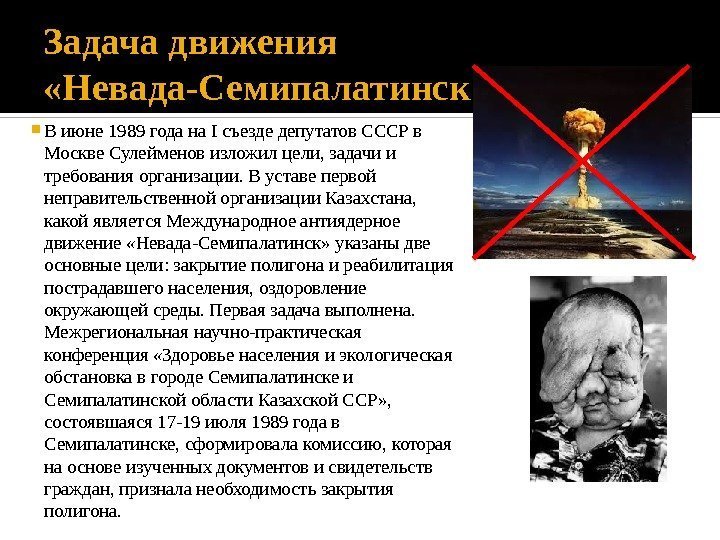 Задача движения «Невада-Семипалатинск

В июне 1989 года на I съезде депутатов СССР в Москве Сулейменов изложил цели, задачи и требования организации. В уставе первой неправительственной организации Казахстана, какой является Международное антиядерное движение «Невада-Семипалатинск» указаны две основные цели: закрытие полигона и реабилитация пострадавшего населения, оздоровление окружающей среды. Первая задача выполнена. Межрегиональная научно-практическая конференция «Здоровье населения и экологическая обстановка в городе Семипалатинске и Семипалатинской области Казахской ССР», состоявшаяся 17-19 июля 1989 года в Семипалатинске, сформировала комиссию, которая на основе изученных документов и свидетельств граждан, признала необходимость закрытия полигона.